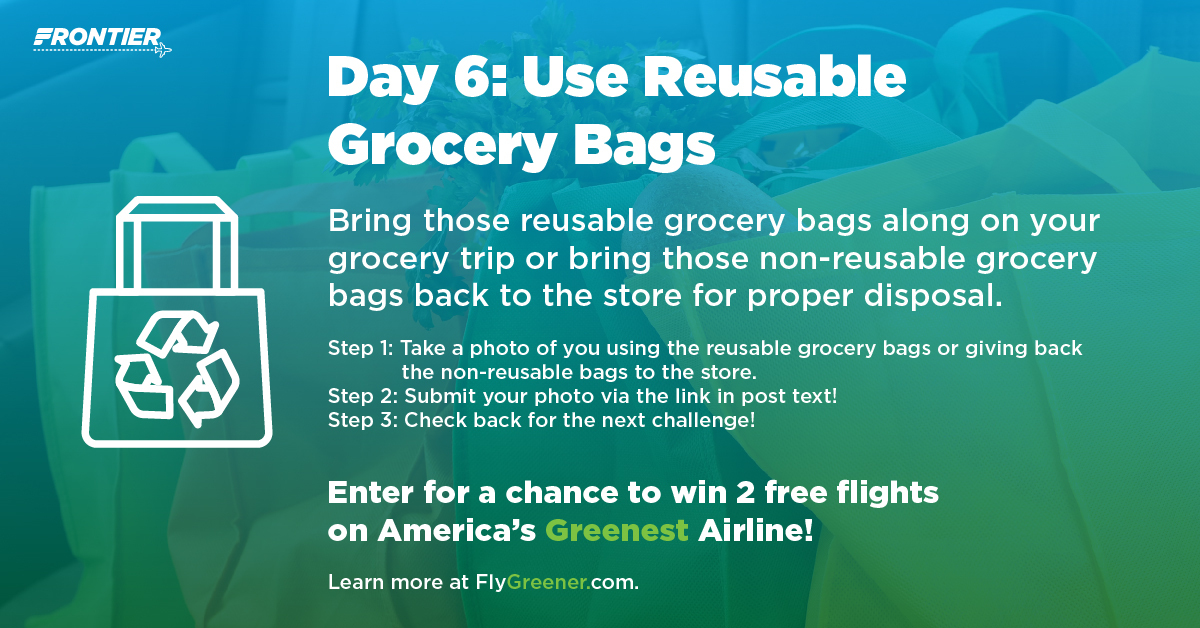 FRONTIER

Day 6: Use Reusable Grocery Bags

Bring those reusable grocery bags along on your grocery trip or bring those non-reusable grocery bags back to the store for proper disposal.

Step 1: Take a photo of you using the reusable grocery bags or giving back the non-reusable bags to the store.
Step 2: Submit your photo via the link in post text!
Step 3: Check back for the next challenge!

Enter for a chance to win 2 free flights on America's Greenest Airline!

Learn more at FlyGreener.com.